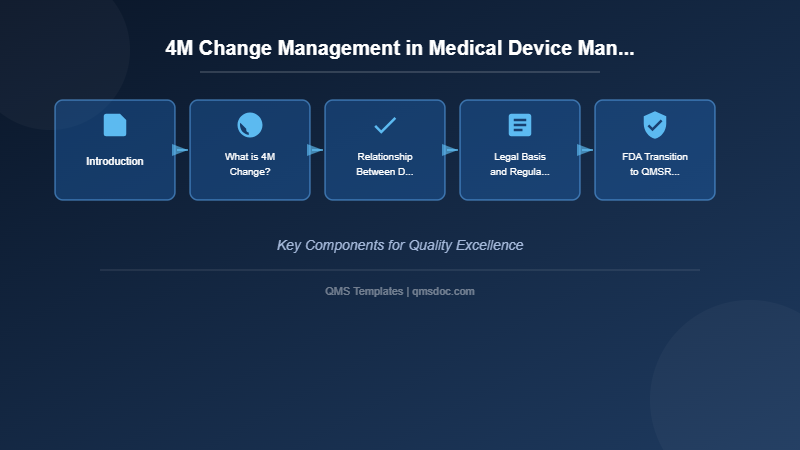 4M Change Management in Medical Device Man...

Introduction

What is 4M Change?

Relationship Between D...

Legal Basis and Regula...

FDA Transition to QMSR...

Key Components for Quality Excellence

QMS Templates | qmsdoc.com